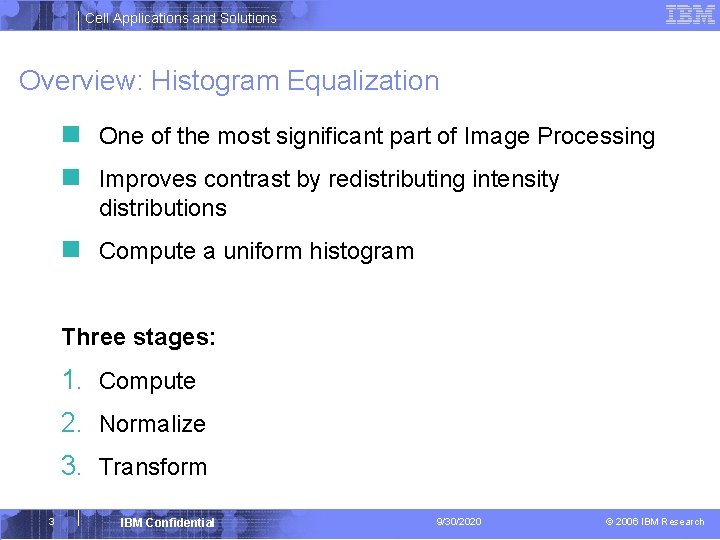 Cell Applications and Solutions

IBM

Overview: Histogram Equalization

One of the most significant part of Image Processing

Improves contrast by redistributing intensity distributions

Compute a uniform histogram

Three stages:

1. Compute
2. Normalize
3. Transform

3

IBM Confidential

9/30/2020

© 2006 IBM Research